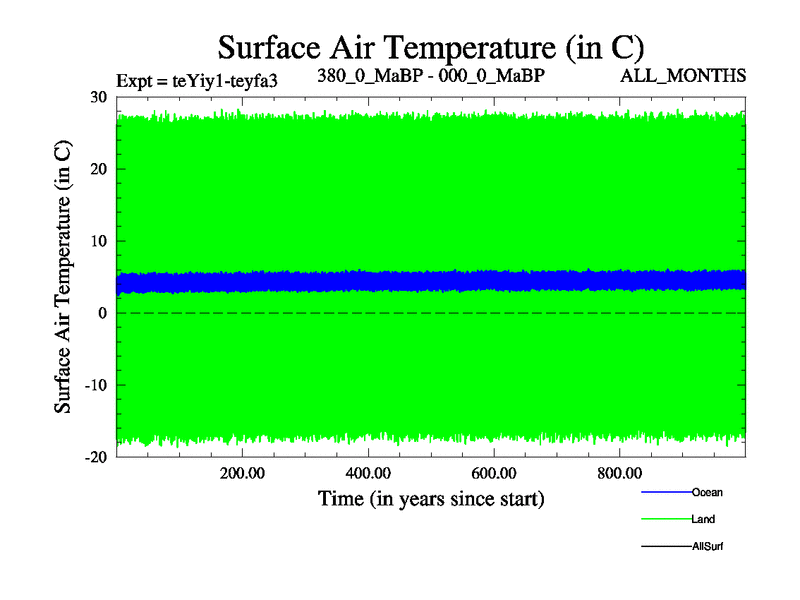 Surface Air Temperature (in C)

Expt = teYiy1-teyfa3 380_0_MaBP - 000_0_MaBP ALL_MONTHS

Surface Air Temperature (in C)

30
20
10
0
-10
-20

200.00 400.00 600.00 800.00

Time (in years since start)

Ocean
Land
AllSurf